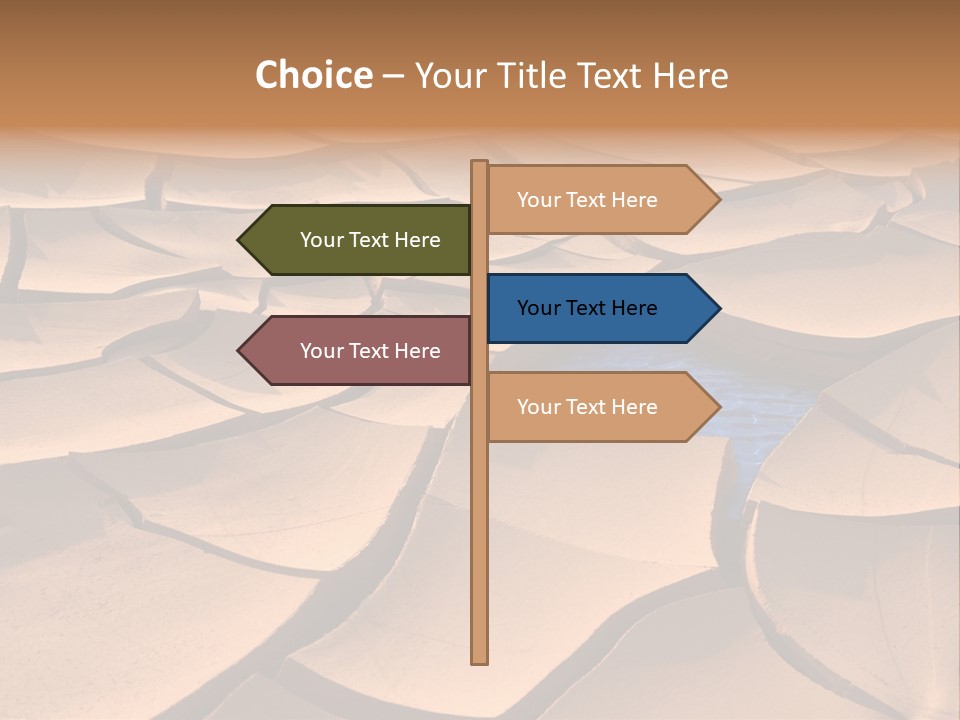 Choice – Your Title Text Here

Your Text Here

Your Text Here

Your Text Here

Your Text Here

Your Text Here